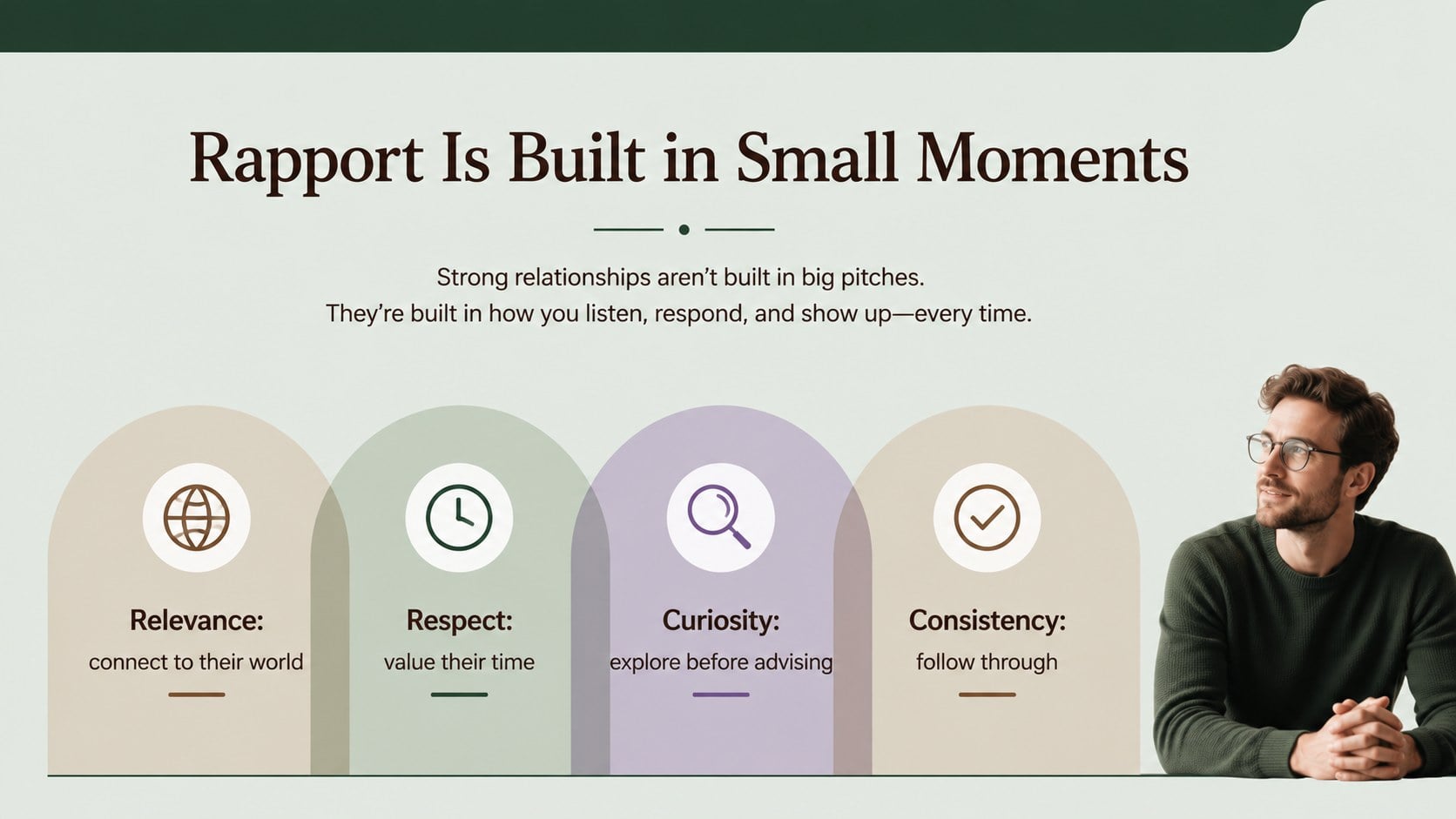 Rapport Is Built in Small Moments

Strong relationships aren't built in big pitches.
They're built in how you listen, respond, and show up—every time.

Relevance:
connect to their world

Respect:
value their time

Curiosity:
explore before advising

Consistency:
follow through